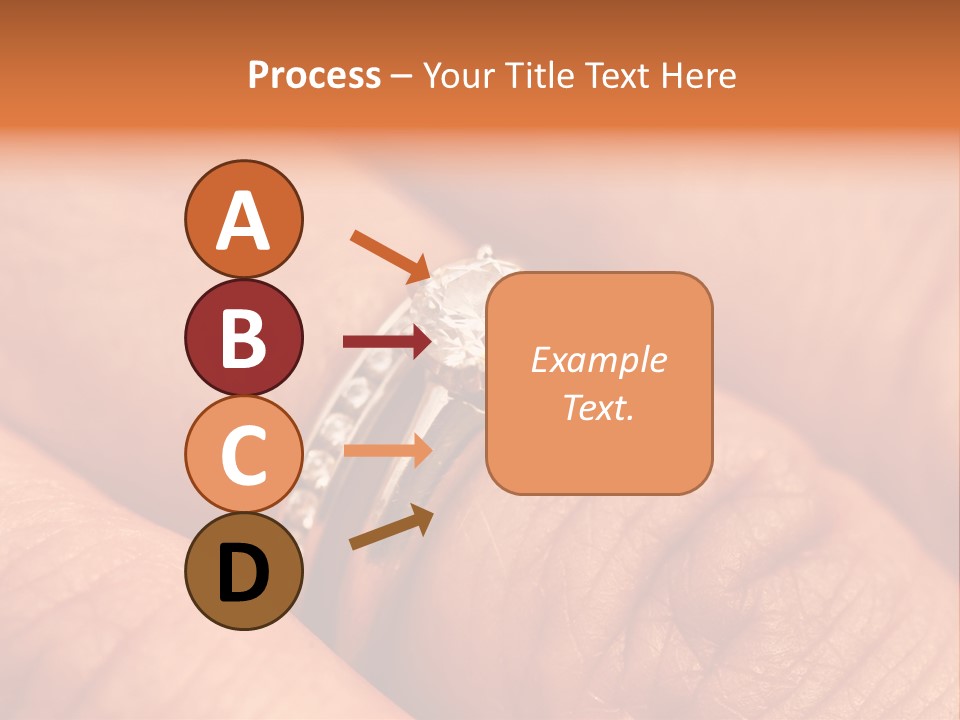 Process – Your Title Text Here

A

B

C

D

Example Text.